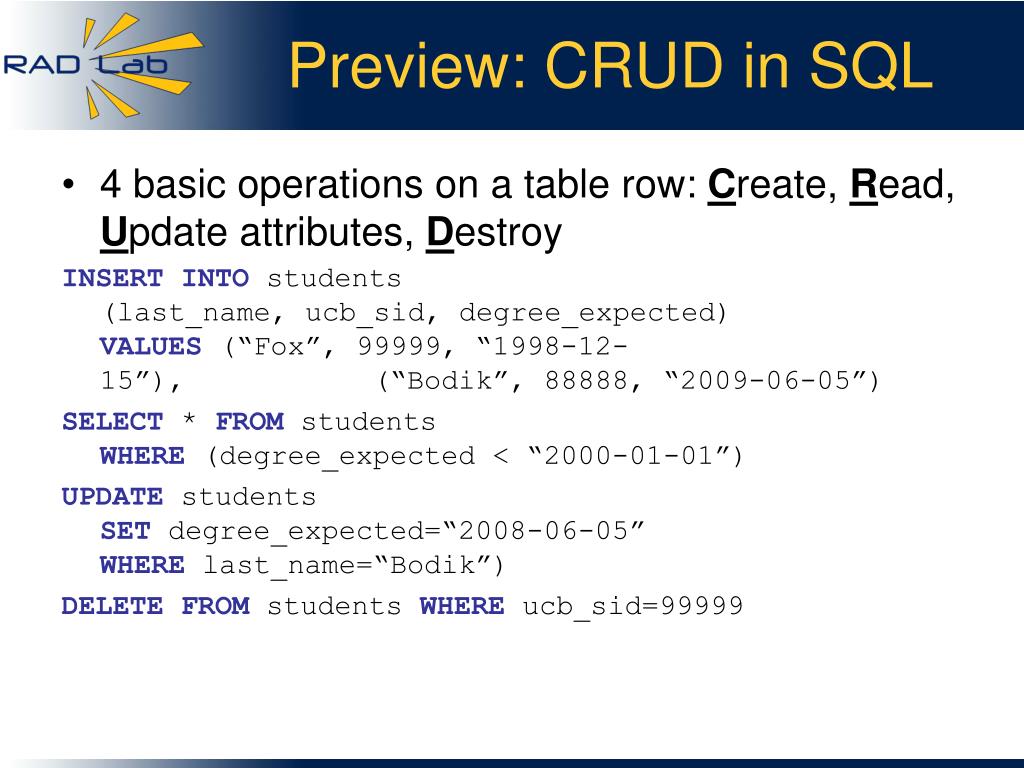 RAD Lab

Preview: CRUD in SQL

• 4 basic operations on a table row: Create, Read, Update attributes, Destroy

INSERT INTO students
(last_name, ucb_sid, degree_expected)
VALUES (“Fox”, 99999, “1998-12-15”), (“Bodik”, 88888, “2009-06-05”)

SELECT * FROM students
WHERE (degree_expected < “2000-01-01”)

UPDATE students
SET degree_expected=“2008-06-05”
WHERE last_name=“Bodik”)

DELETE FROM students WHERE ucb_sid=99999